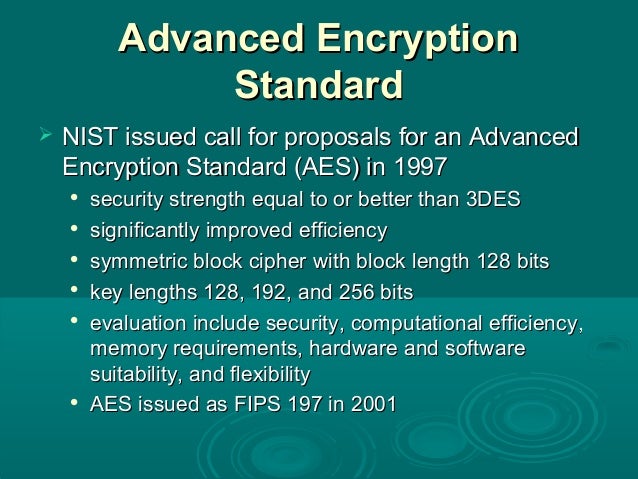 Advanced Encryption Standard

➢ NIST issued call for proposals for an Advanced Encryption Standard (AES) in 1997

• security strength equal to or better than 3DES
• significantly improved efficiency
• symmetric block cipher with block length 128 bits
• key lengths 128, 192, and 256 bits
• evaluation include security, computational efficiency, memory requirements, hardware and software suitability, and flexibility
• AES issued as FIPS 197 in 2001